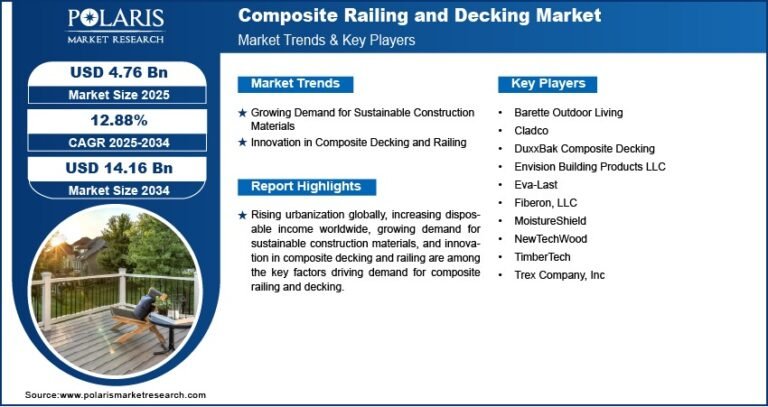 POLARIS
MARKET RESEARCH

Composite Railing and Decking Market
Market Trends & Key Players

USD 4.76 Bn
Market Size 2025

12.88%
CAGR 2025-2034

USD 14.16 Bn
Market Size 2034

Market Trends

★ Growing Demand for Sustainable Construction Materials
★ Innovation in Composite Decking and Railing

Report Highlights

★ Rising urbanization globally, increasing disposable income worldwide, growing demand for sustainable construction materials, and innovation in composite decking and railing are among the key factors driving demand for composite railing and decking.

Key Players

• Barette Outdoor Living
• Cladco
• DuxxBak Composite Decking
• Envision Building Products LLC
• Eva-Last
• Fiberon, LLC
• MoistureShield
• NewTechWood
• TimberTech
• Trex Company, Inc

Source:www.polarismarketresearch.com